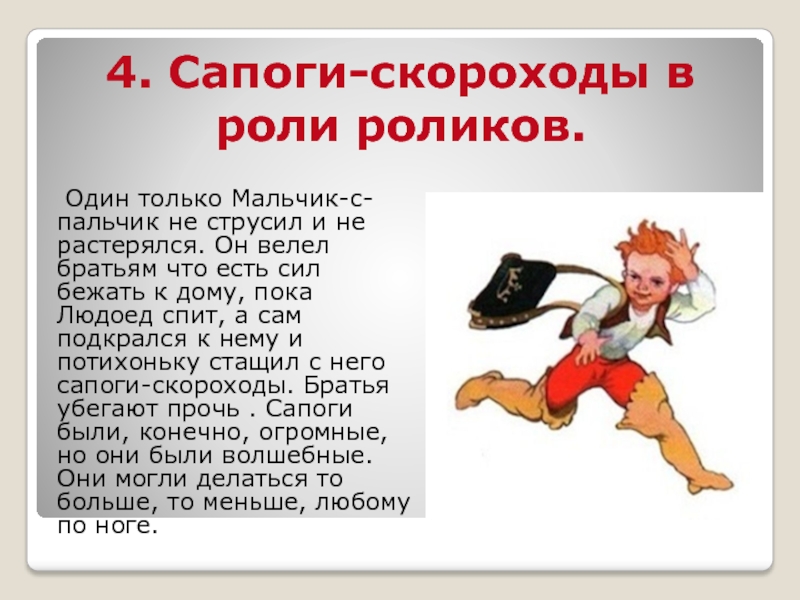 4. Сапоги-скороходы в роли роликов.

Один только Мальчик-с-пальчик не струсил и не растерялся. Он велел братьям что есть сил бежать к дому, пока Людоед спит, а сам подкрался к нему и потихоньку стащил с него сапоги-скороходы. Братья убегают прочь . Сапоги были, конечно, огромные, но они были волшебные. Они могли делаться то больше, то меньше, любому по ноге.